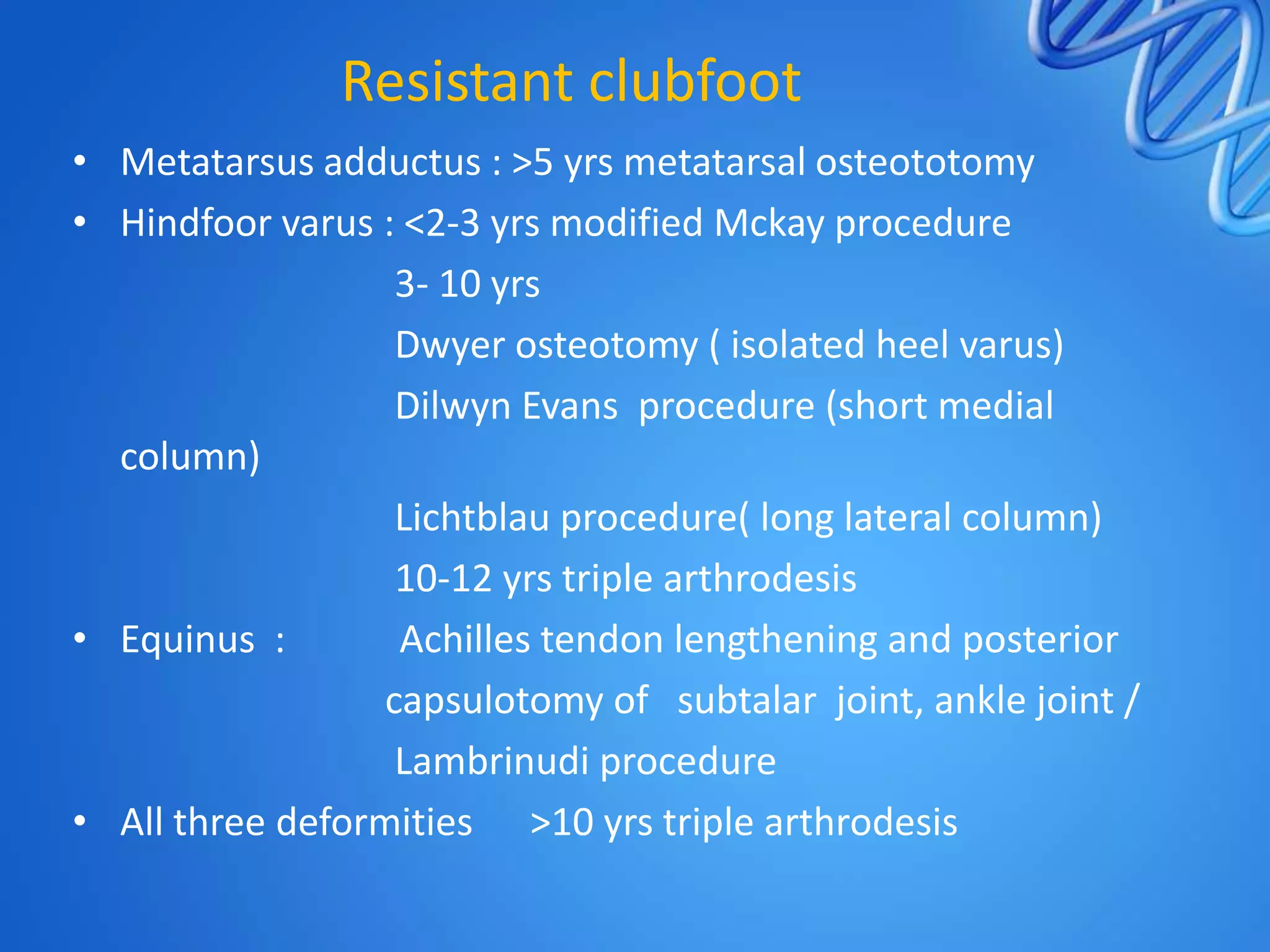 Resistant clubfoot

• Metatarsus adductus : >5 yrs metatarsal osteototomy
• Hindfoor varus : <2-3 yrs modified Mckay procedure
3- 10 yrs
Dwyer osteotomy ( isolated heel varus)
Dilwyn Evans procedure (short medial column)
Lichtblau procedure( long lateral column)
10-12 yrs triple arthrodesis
• Equinus : Achilles tendon lengthening and posterior capsulotomy of subtalar joint, ankle joint /
Lambrinudi procedure
• All three deformities >10 yrs triple arthrodesis